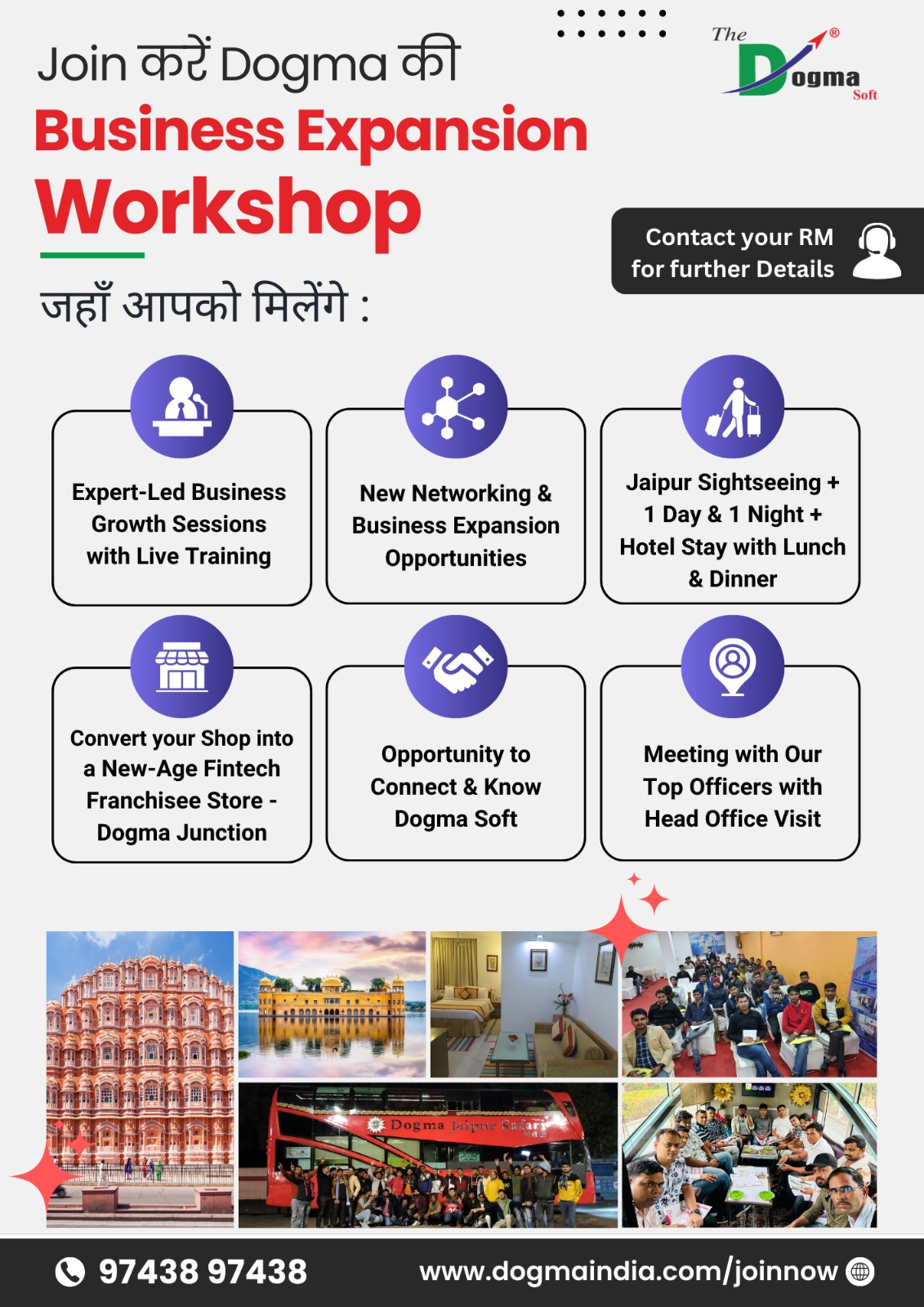 Join करें Dogma की
Business Expansion
Workshop

The Dogma Soft ®

Contact your RM for further Details

जहाँ आपको मिलेंगे :

Expert-Led Business Growth Sessions with Live Training

New Networking & Business Expansion Opportunities

Jaipur Sightseeing + 1 Day & 1 Night + Hotel Stay with Lunch & Dinner

Convert your Shop into a New-Age Fintech Franchisee Store - Dogma Junction

Opportunity to Connect & Know Dogma Soft

Meeting with Our Top Officers with Head Office Visit

Dogma Jaipur Safari

97438 97438

www.dogmaindia.com/joinnow